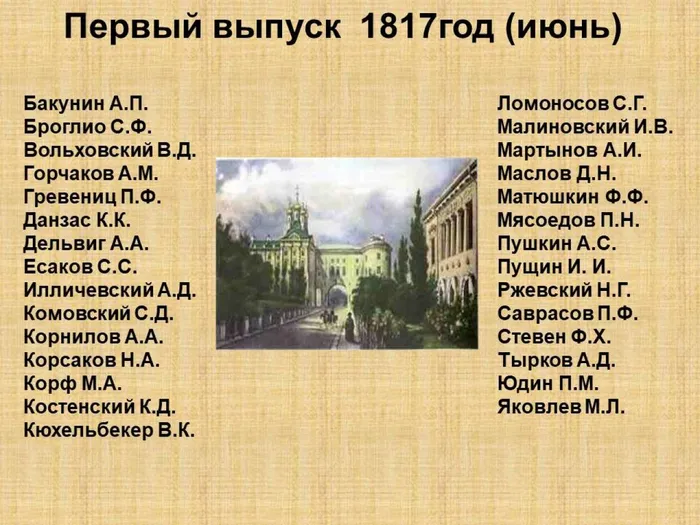 Первый выпуск 1817год (июнь)

Бакунин А.П.
Броглио С.Ф.
Вольховский В.Д.
Горчаков А.М.
Гревениц П.Ф.
Данзас К.К.
Дельвиг А.А.
Есаков С.С.
Илличевский А.Д.
Комовский С.Д.
Корнилов А.А.
Корсаков Н.А.
Корф М.А.
Костенский К.Д.
Кюхельбекер В.К.

Ломоносов С.Г.
Малиновский И.В.
Мартынов А.И.
Маслов Д.Н.
Матюшкин Ф.Ф.
Мясоедов П.Н.
Пушкин А.С.
Пущин И. И.
Ржевский Н.Г.
Саврасов П.Ф.
Стевен Ф.Х.
Тырков А.Д.
Юдин П.М.
Яковлев М.Л.